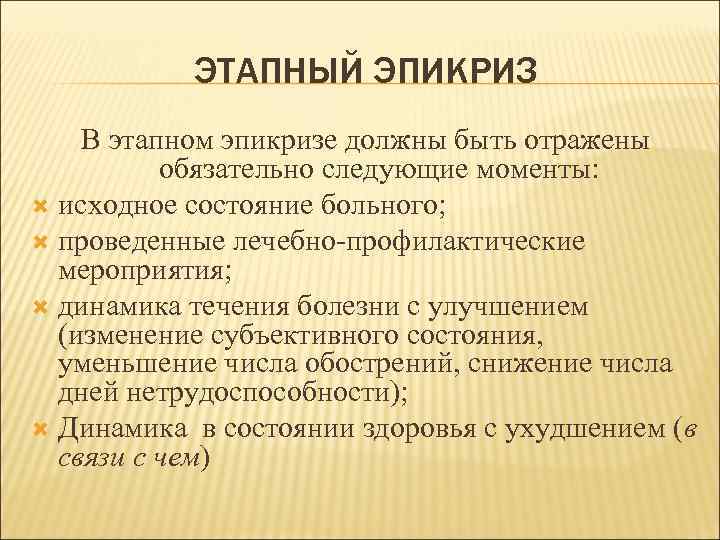 ЭТАПНЫЙ ЭПИКРИЗ

В этапном эпикризе должны быть отражены обязательно следующие моменты:

исходное состояние больного;

проведенные лечебно-профилактические мероприятия;

динамика течения болезни с улучшением (изменение субъективного состояния, уменьшение числа обострений, снижение числа дней нетрудоспособности);

Динамика в состоянии здоровья с ухудшением (в связи с чем)